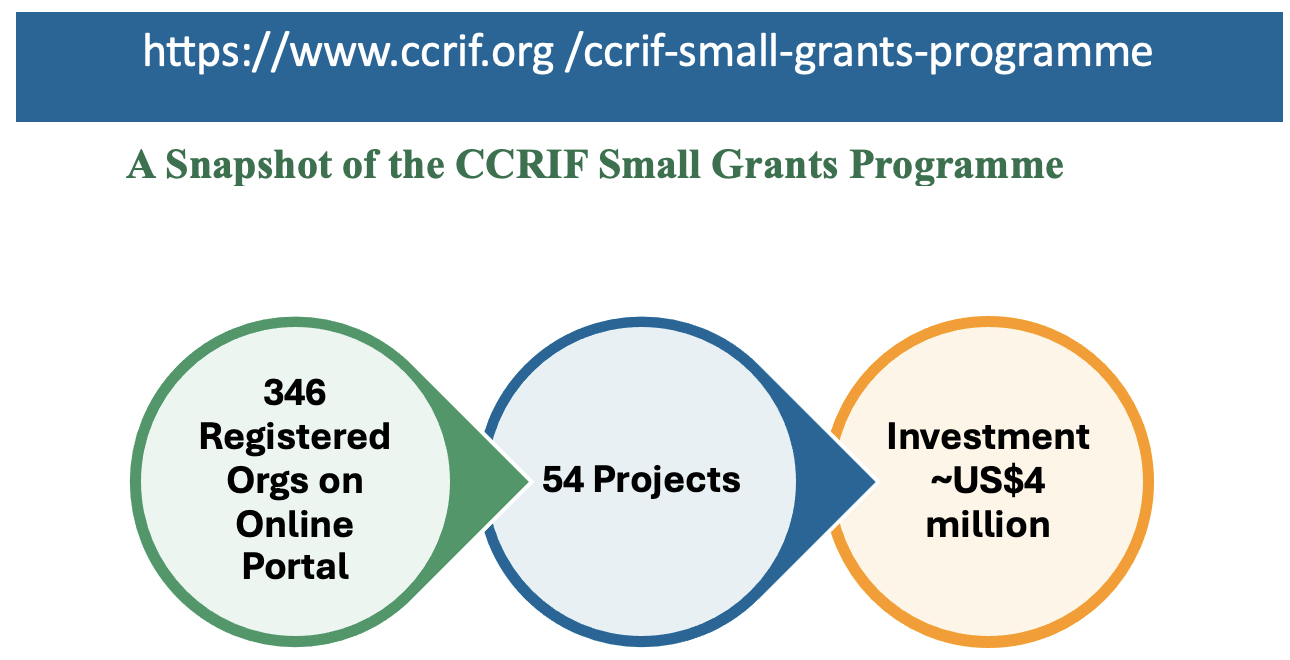 https://www.ccrif.org /ccrif-small-grants-programme

A Snapshot of the CCRIF Small Grants Programme

346 Registered Orgs on Online Portal

54 Projects

Investment ~US$4 million